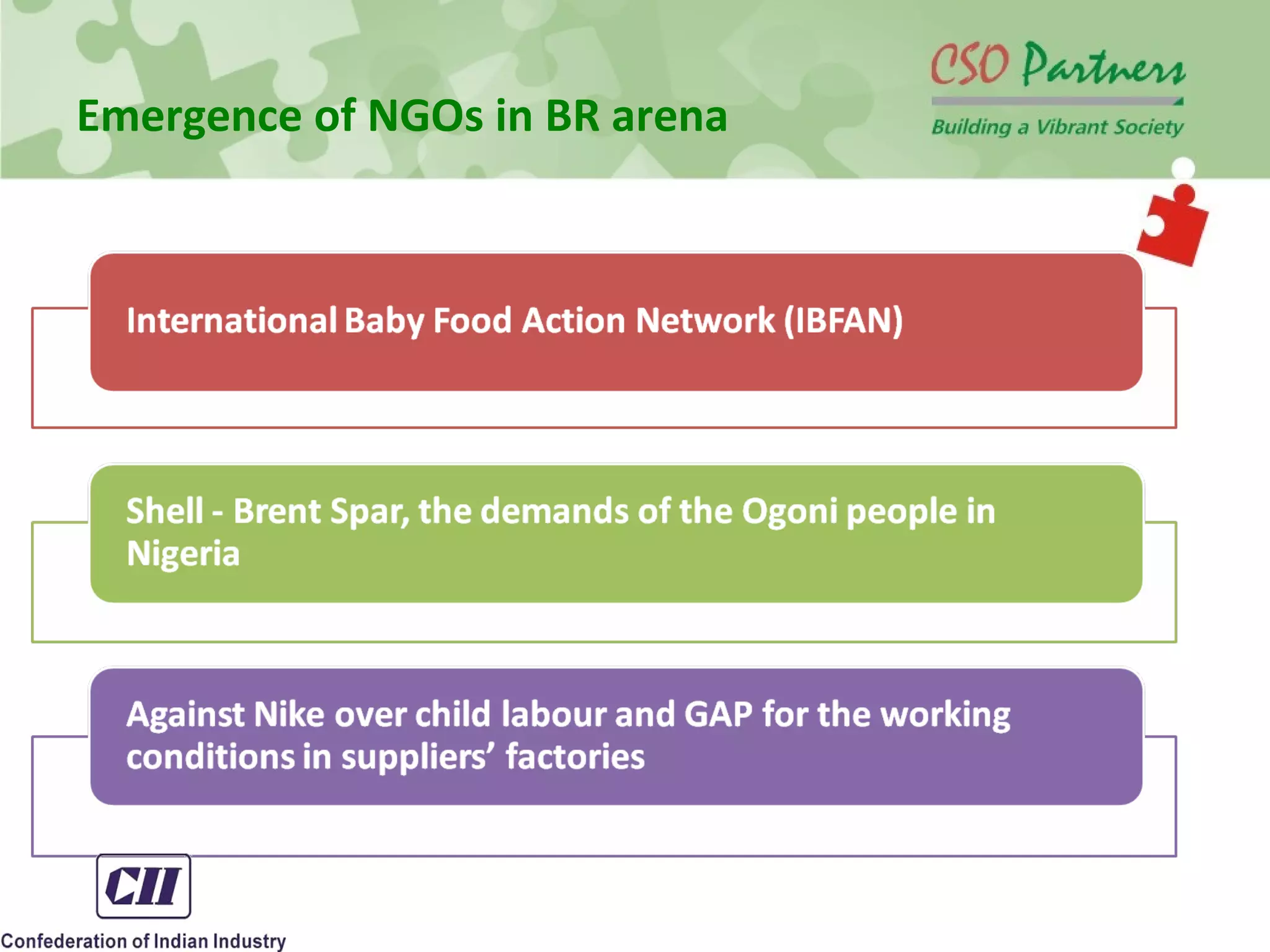 Emergence of NGOs in BR arena

CSO Partners
Building a Vibrant Society

International Baby Food Action Network (IBFAN)

Shell - Brent Spar, the demands of the Ogoni people in Nigeria

Against Nike over child labour and GAP for the working conditions in suppliers' factories

CII
Confederation of Indian Industry